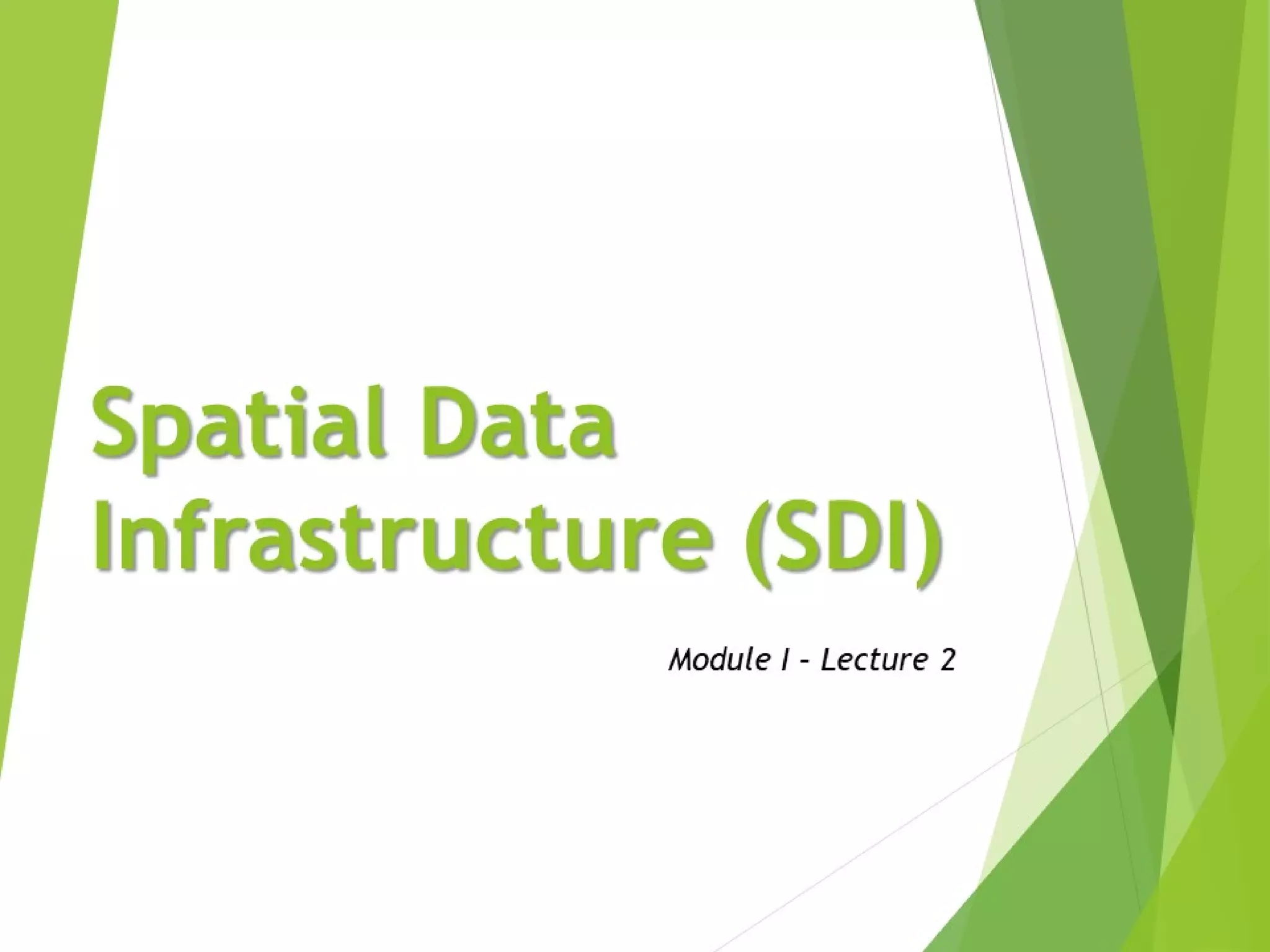 Spatial Data Infrastructure (SDI)

Module I – Lecture 2